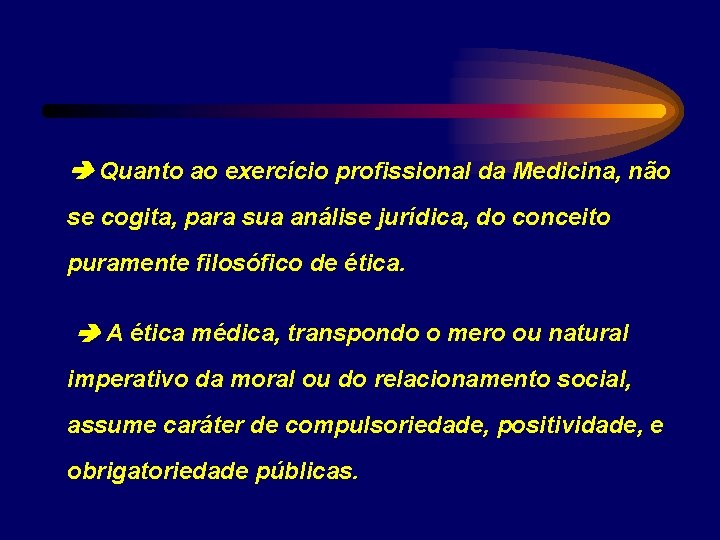 ➔ Quanto ao exercício profissional da Medicina, não se cogita, para sua análise jurídica, do conceito puramente filosófico de ética.

➔ A ética médica, transpondo o mero ou natural imperativo da moral ou do relacionamento social, assume caráter de compulsoriedade, positividade, e obrigatoriedade públicas.